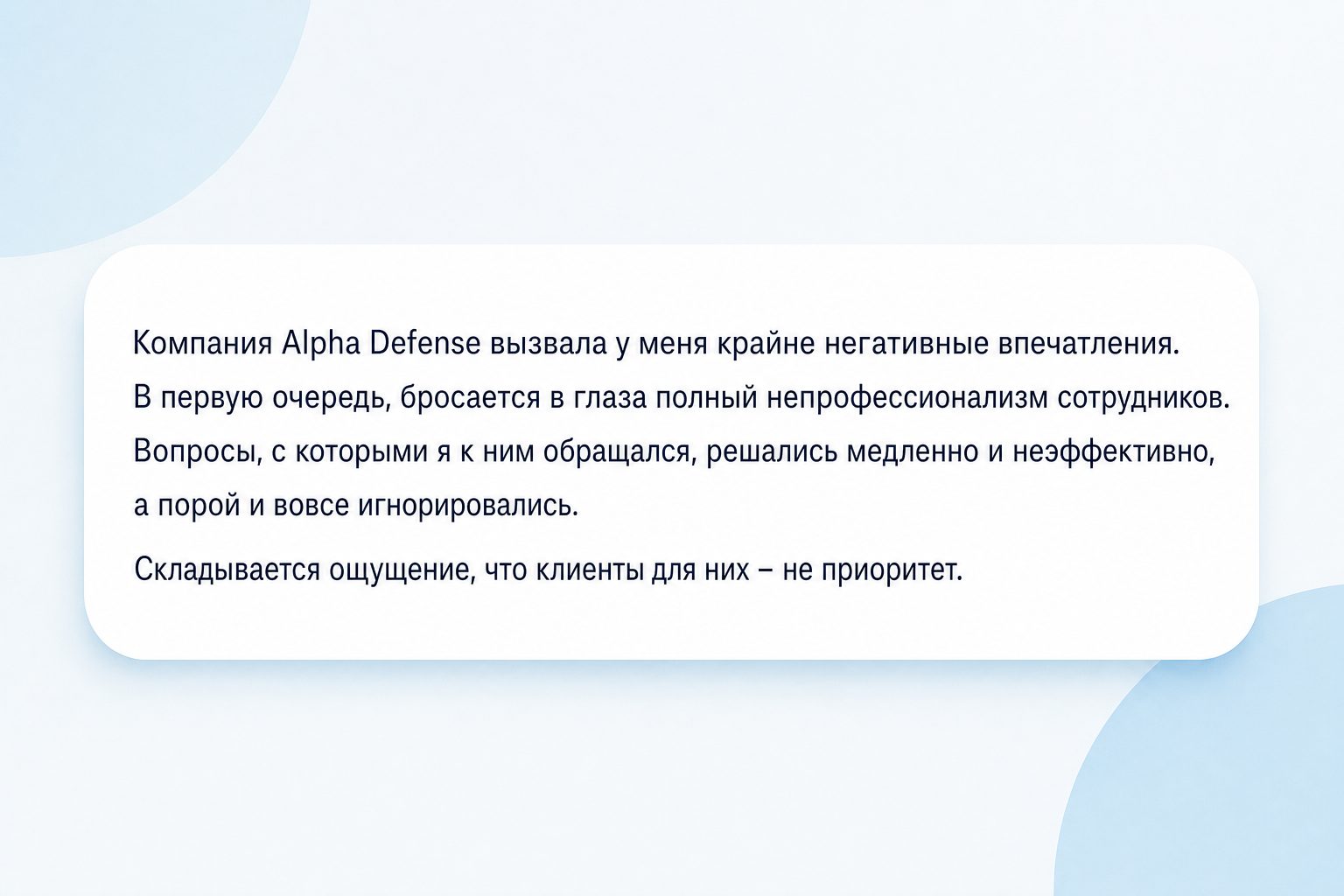 Компания Alpha Defense вызвала у меня крайне негативные впечатления. В первую очередь, бросается в глаза полный непрофессионализм сотрудников. Вопросы, с которыми я к ним обращался, решались медленно и неэффективно, а порой и вовсе игнорировались.

Складывается ощущение, что клиенты для них – не приоритет.